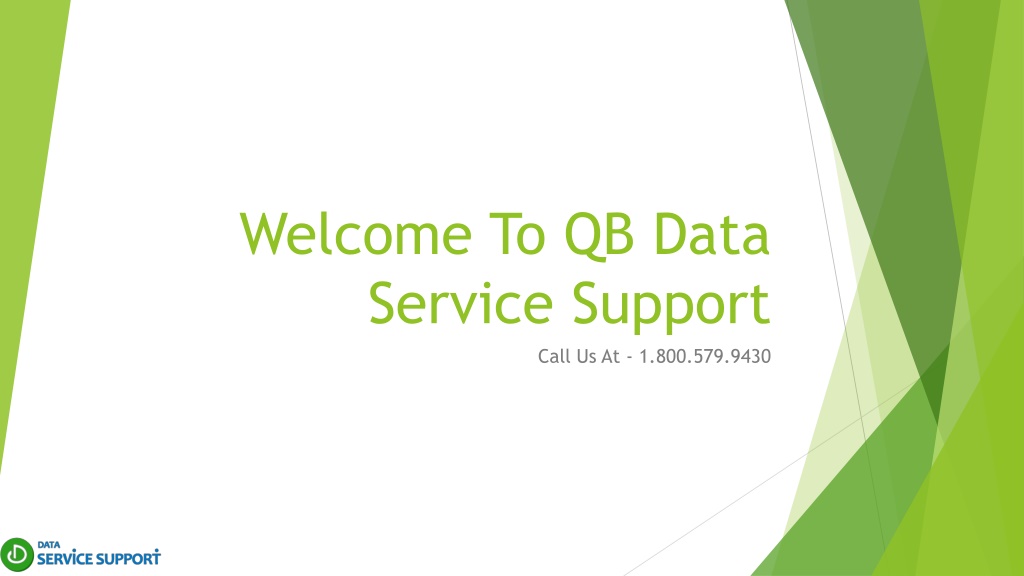 Welcome To QB Data Service Support

Call Us At - 1.800.579.9430

DATA
SERVICE SUPPORT